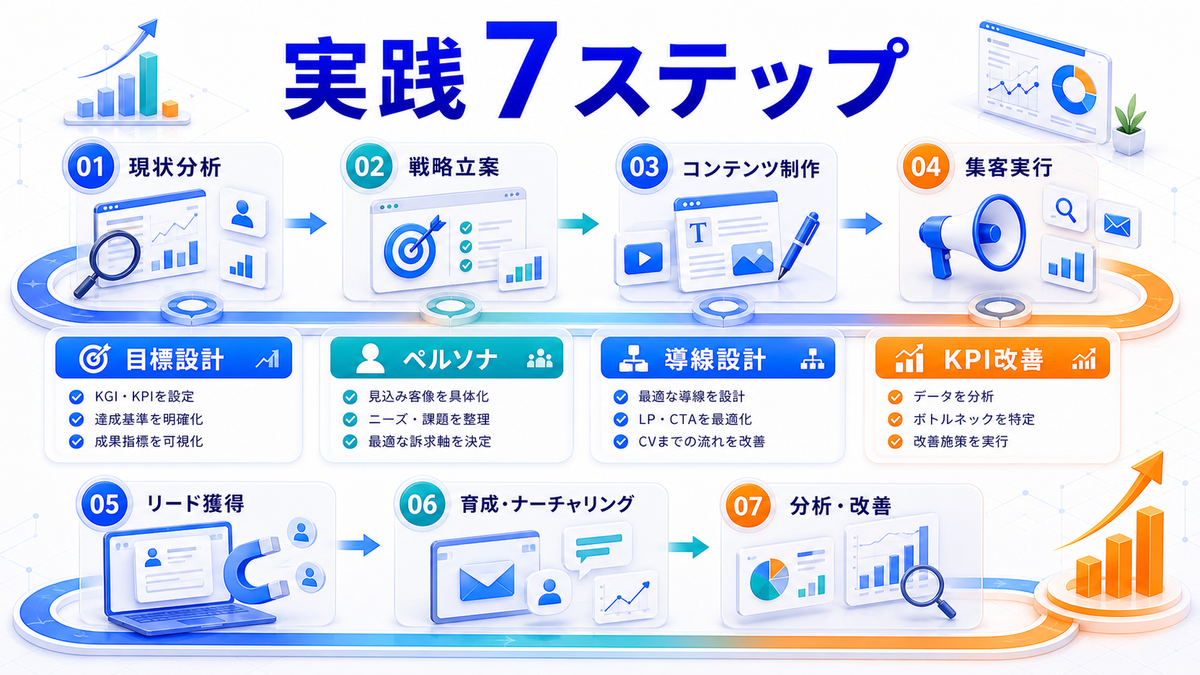 実践7ステップ

01 現状分析

02 戦略立案

03 コンテンツ制作

04 集客実行

目標設計
KGI・KPIを設定
達成基準を明確化
成果指標を可視化

ペルソナ
見込み客像を具体化
ニーズ・課題を整理
最適な訴求軸を決定

導線設計
最適な導線を設計
LP・CTAを最適化
CVまでの流れを改善

KPI改善
データを分析
ボトルネックを特定
改善施策を実行

05 リード獲得

06 育成・ナーチャリング

07 分析・改善